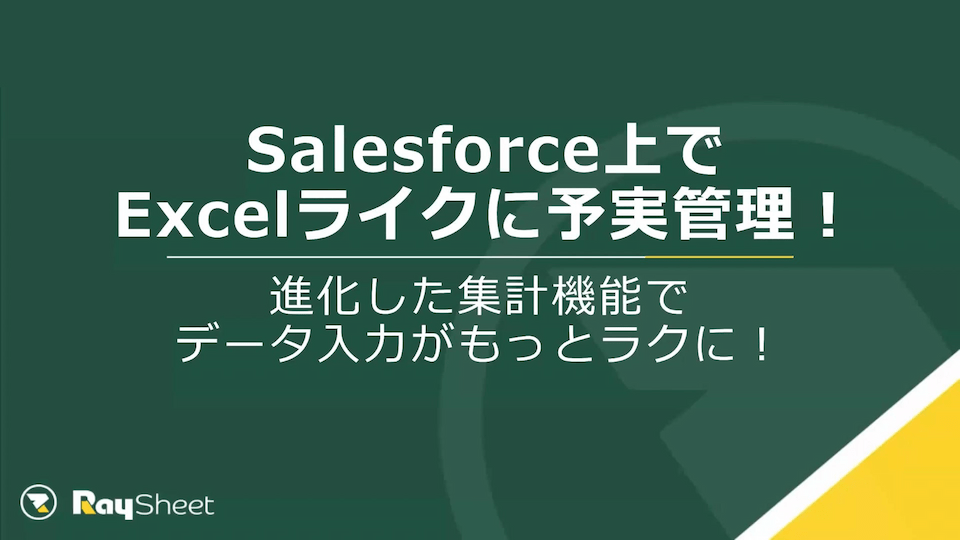 Salesforce上で
Excelライクに予実管理！

進化した集計機能で
データ入力がもっとラクに！

RaySheet